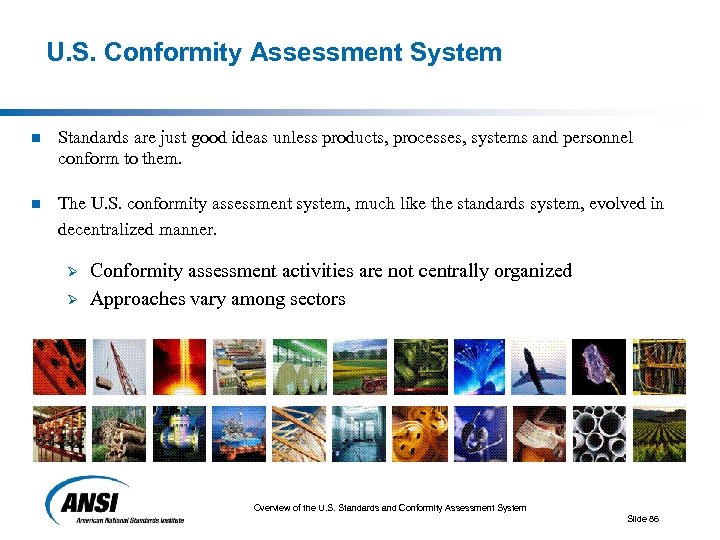 U.S. Conformity Assessment System

Standards are just good ideas unless products, processes, systems and personnel conform to them.

The U.S. conformity assessment system, much like the standards system, evolved in decentralized manner.

Conformity assessment activities are not centrally organized

Approaches vary among sectors

ANSI
American National Standards Institute

Overview of the U.S. Standards and Conformity Assessment System

Slide 86